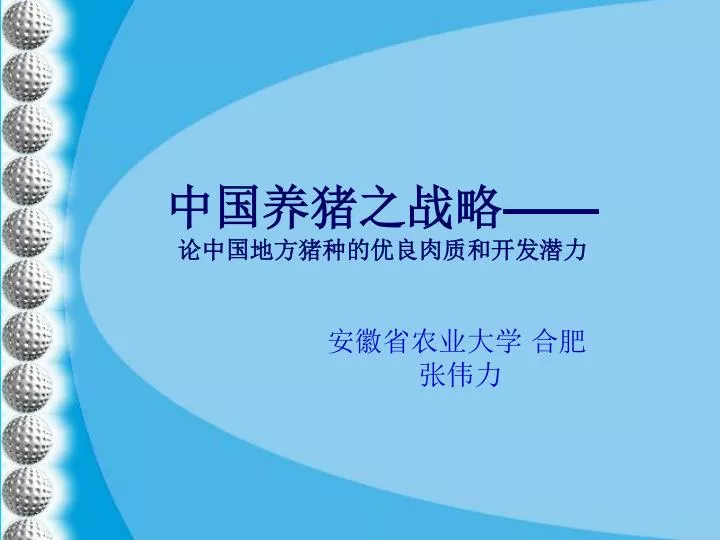 中国养猪之战略——
论中国地方猪种的优良肉质和开发潜力

安徽省农业大学 合肥
张伟力